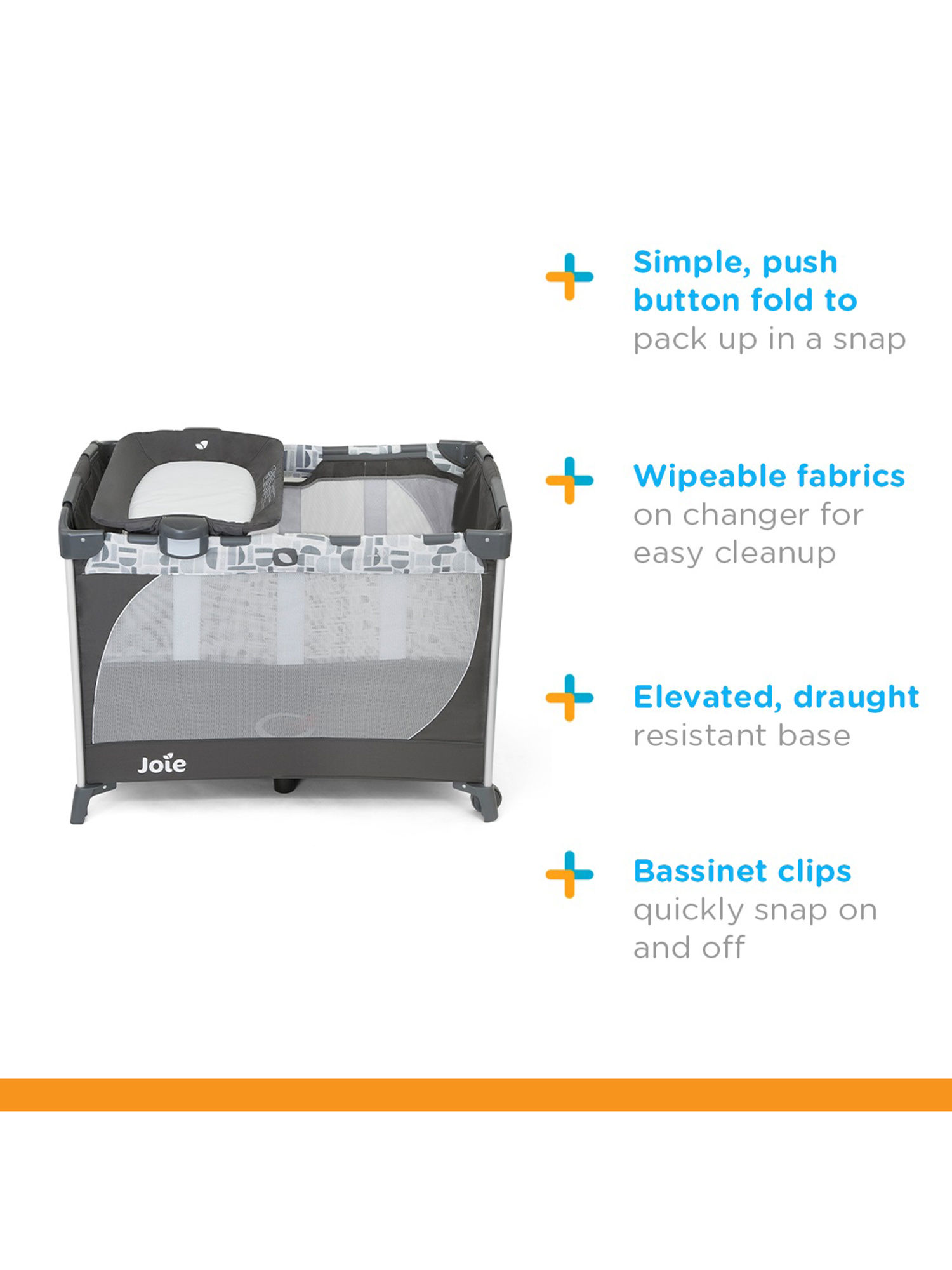 Joie

Simple, push button fold to pack up in a snap

Wipeable fabrics on changer for easy cleanup

Elevated, draught resistant base

Bassinet clips quickly snap on and off